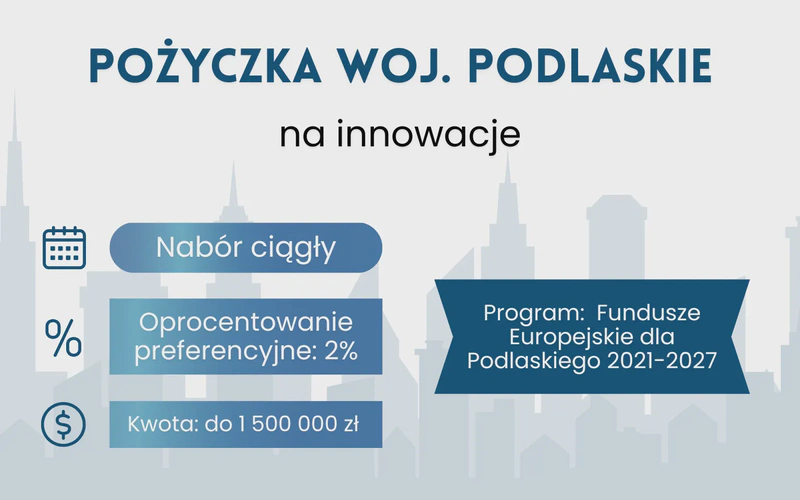 POŻYCZKA WOJ. PODLASKIE

na innowacje

Nabór ciągły

%

Oprocentowanie preferencyjne: 2%

$

Kwota: do 1 500 000 zł

Program: Fundusze Europejskie dla Podlaskiego 2021-2027